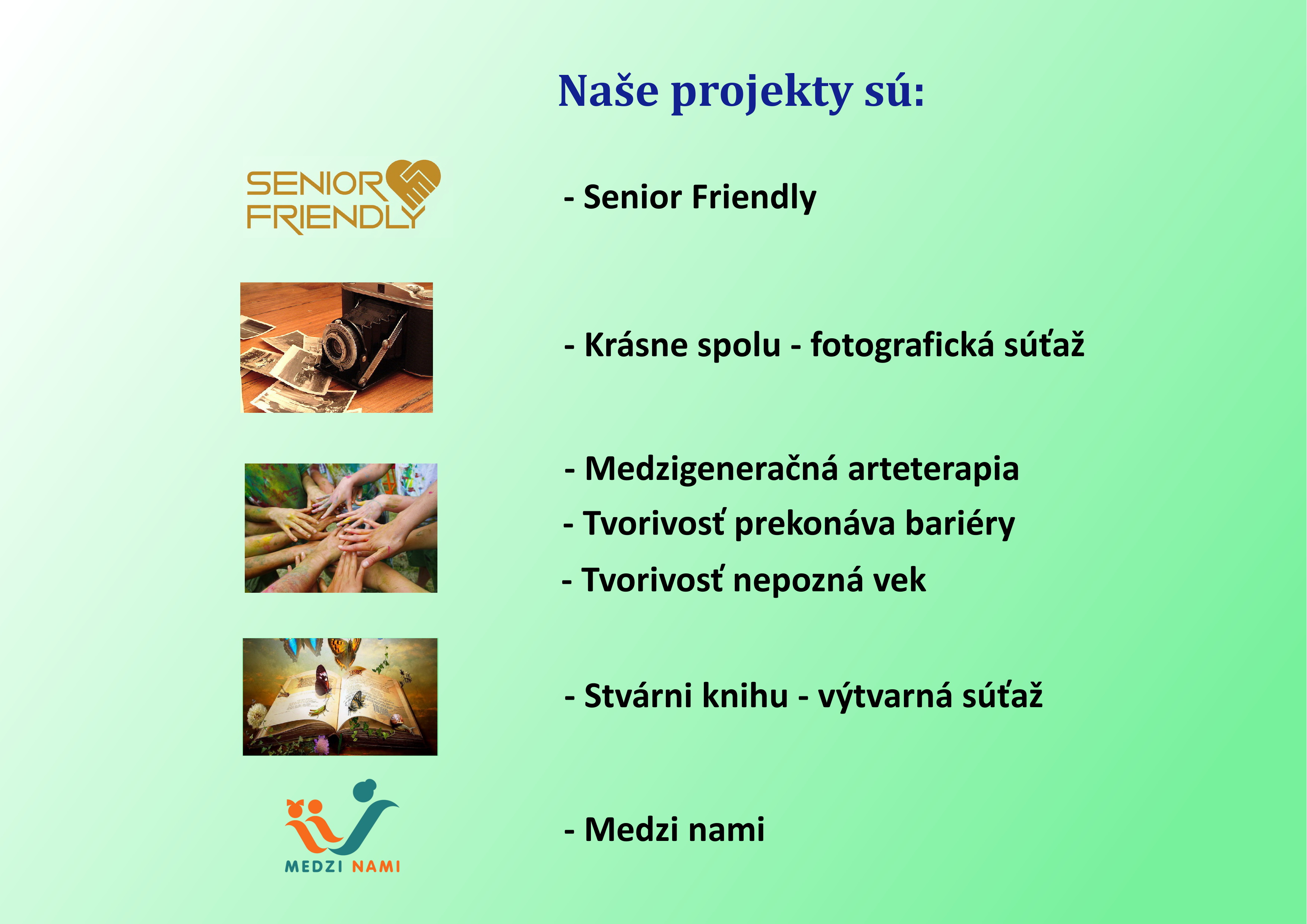 Naše projekty sú:

SENIOR FRIENDLY

- Senior Friendly

- Krásne spolu - fotografická súťaž

- Medzigeneračná arteterapia

- Tvorivosť prekonáva bariéry

- Tvorivosť nepozná vek

- Stvárni knihu - výtvarná súťaž

MEDZI NAMI

- Medzi nami